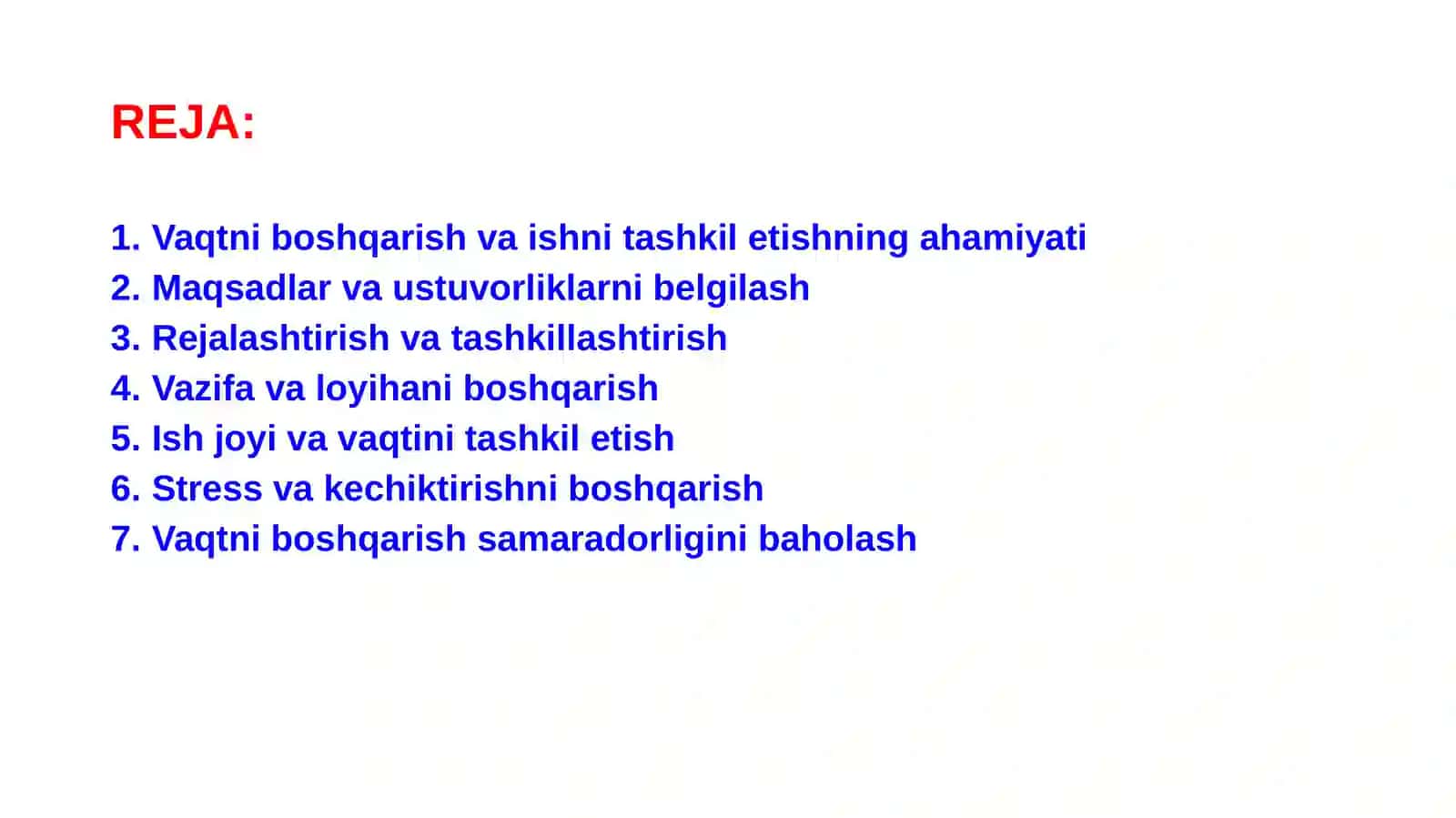 REJA:

1. Vaqtni boshqarish va ishni tashkil etishning ahamiyati
2. Maqsadlar va ustuvorliklarni belgilash
3. Rejalashtirish va tashkillashtirish
4. Vazifa va loyihani boshqarish
5. Ish joyi va vaqtini tashkil etish
6. Stress va kechiktirishni boshqarish
7. Vaqtni boshqarish samaradorligini baholash